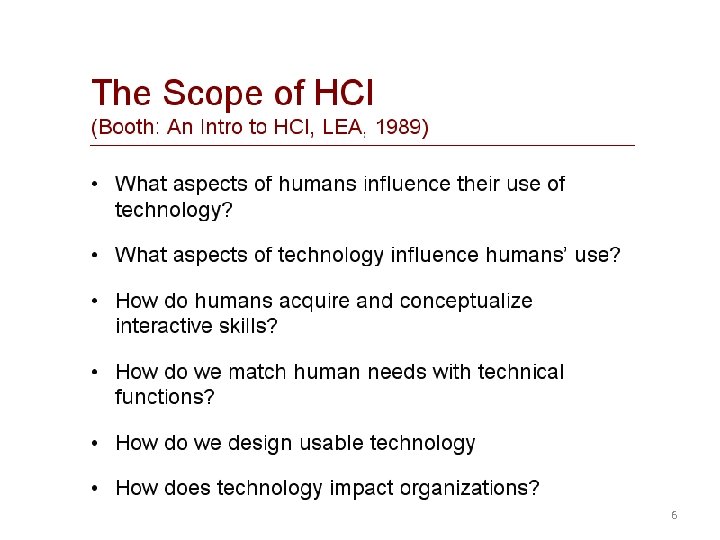 The Scope of HCI
(Booth: An Intro to HCI, LEA, 1989)

• What aspects of humans influence their use of technology?

• What aspects of technology influence humans' use?

• How do humans acquire and conceptualize interactive skills?

• How do we match human needs with technical functions?

• How do we design usable technology

• How does technology impact organizations?

6